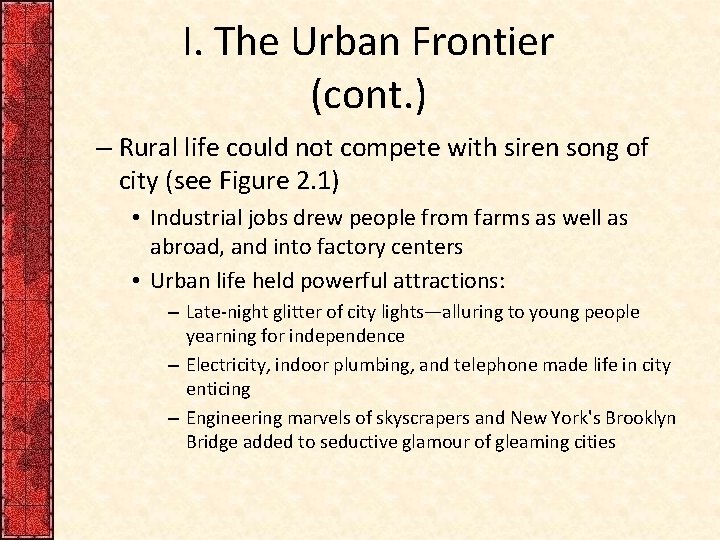 I. The Urban Frontier (cont.)

– Rural life could not compete with siren song of city (see Figure 2.1)

• Industrial jobs drew people from farms as well as abroad, and into factory centers

• Urban life held powerful attractions:

– Late-night glitter of city lights—alluring to young people yearning for independence

– Electricity, indoor plumbing, and telephone made life in city enticing

– Engineering marvels of skyscrapers and New York's Brooklyn Bridge added to seductive glamour of gleaming cities